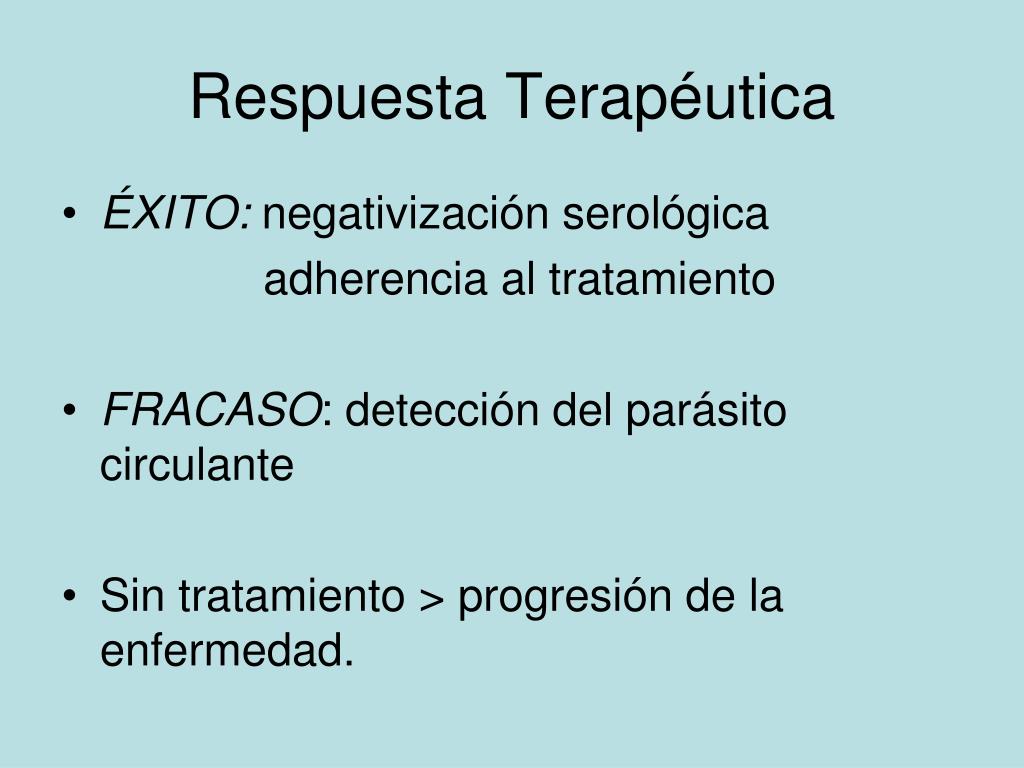 Respuesta Terapéutica

• ÉXITO: negativización serológica
adherencia al tratamiento

• FRACASO: detección del parásito circulante

• Sin tratamiento > progresión de la enfermedad.